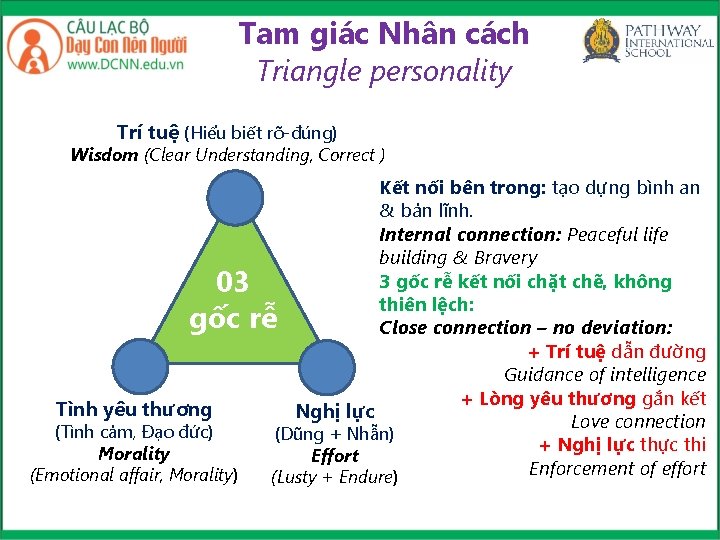 CÂU LẠC BỘ
Dạy Con Nên Người
www.DCNN.edu.vn

Tam giác Nhân cách
Triangle personality

PATHWAY
INTERNATIONAL
SCHOOL

Trí tuệ (Hiểu biết rõ-đúng)
Wisdom (Clear Understanding, Correct )

03
gốc rễ

Tình yêu thương
(Tình cảm, Đạo đức)
Morality
(Emotional affair, Morality)

Nghị lực
(Dũng + Nhẫn)
Effort
(Lusty + Endure)

Kết nối bên trong: tạo dựng bình an & bản lĩnh.
Internal connection: Peaceful life building & Bravery
3 gốc rễ kết nối chặt chẽ, không thiên lệch:
Close connection – no deviation:
+ Trí tuệ dẫn đường
Guidance of intelligence
+ Lòng yêu thương gắn kết
Love connection
+ Nghị lực thực thi
Enforcement of effort